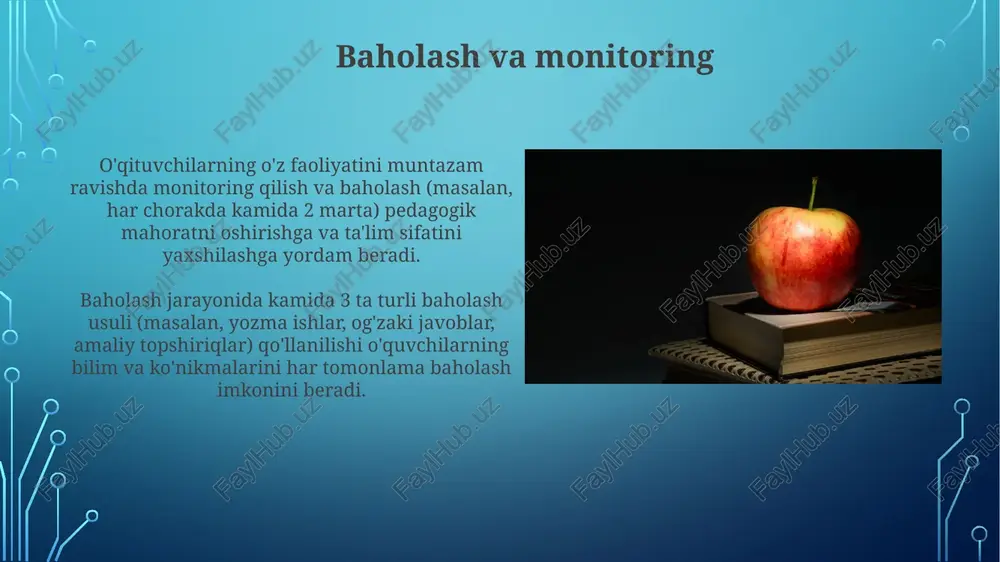 Baholash va monitoring

O'qituvchilarning o'z faoliyatini muntazam ravishda monitoring qilish va baholash (masalan, har chorakda kamida 2 marta) pedagogik mahoratni oshirishga va ta'lim sifatini yaxshilashga yordam beradi.

Baholash jarayonida kamida 3 ta turli baholash usuli (masalan, yozma ishlar, og'zaki javoblar, amaliy topshiriqlar) qo'llanilishi o'quvchilarning bilim va ko'nikmalarini har tomonlama baholash imkonini beradi.

FaylHub.uz